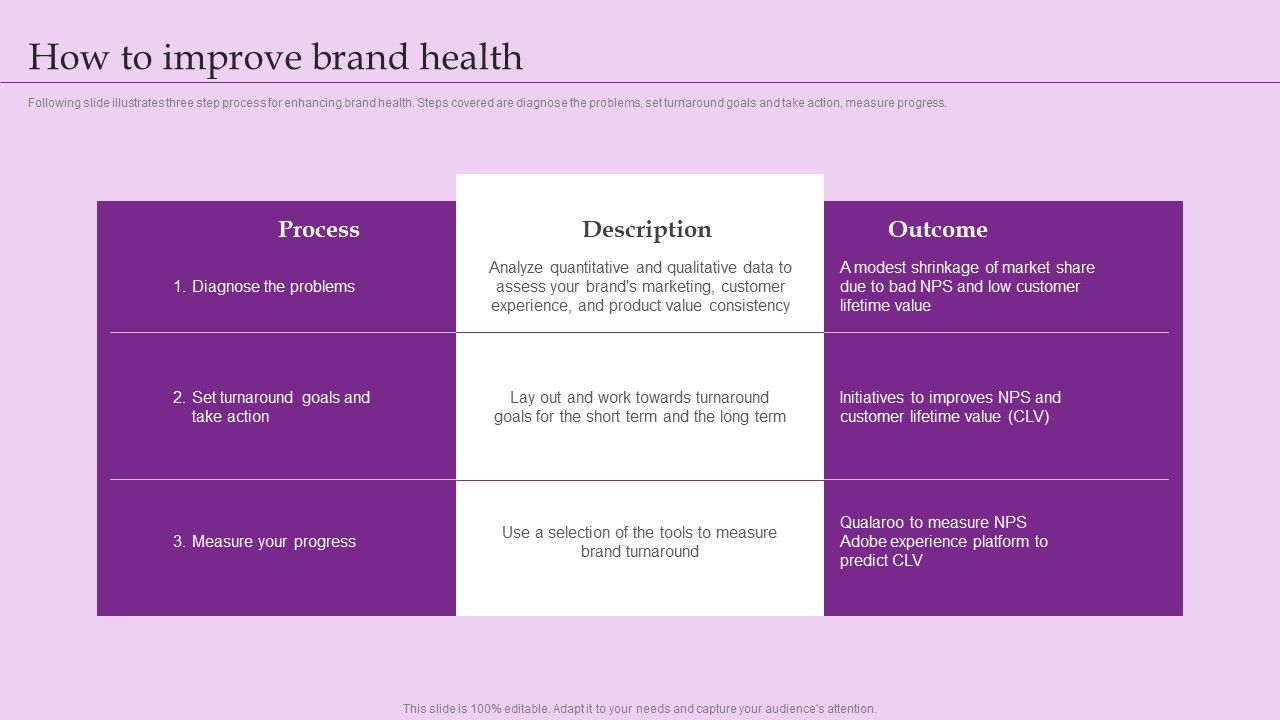 How to improve brand health

Following slide illustrates three step process for enhancing brand health. Steps covered are diagnose the problems, set turnaround goals and take action, measure progress.

| Process | Description | Outcome |
|---|---|---|
| 1. Diagnose the problems | Analyze quantitative and qualitative data to assess your brand's marketing, customer experience, and product value consistency | A modest shrinkage of market share due to bad NPS and low customer lifetime value |
| 2. Set turnaround goals and take action | Lay out and work towards turnaround goals for the short term and the long term | Initiatives to improves NPS and customer lifetime value (CLV) |
| 3. Measure your progress | Use a selection of the tools to measure brand turnaround | Qualaroo to measure NPS Adobe experience platform to predict CLV |

This slide is 100% editable. Adapt it to your needs and capture your audience's attention.